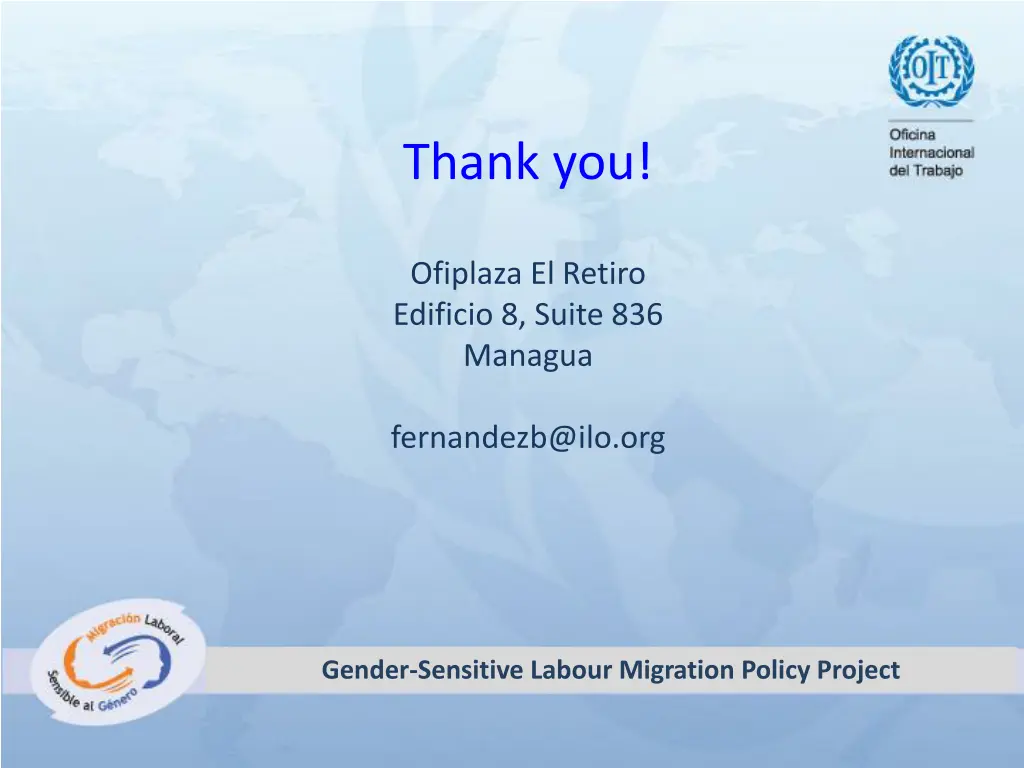 OIT
Oficina Internacional del Trabajo

Thank you!

Ofiplaza El Retiro
Edificio 8, Suite 836
Managua

fernandezb@ilo.org

Migración Laboral Sensible al Género

Gender-Sensitive Labour Migration Policy Project